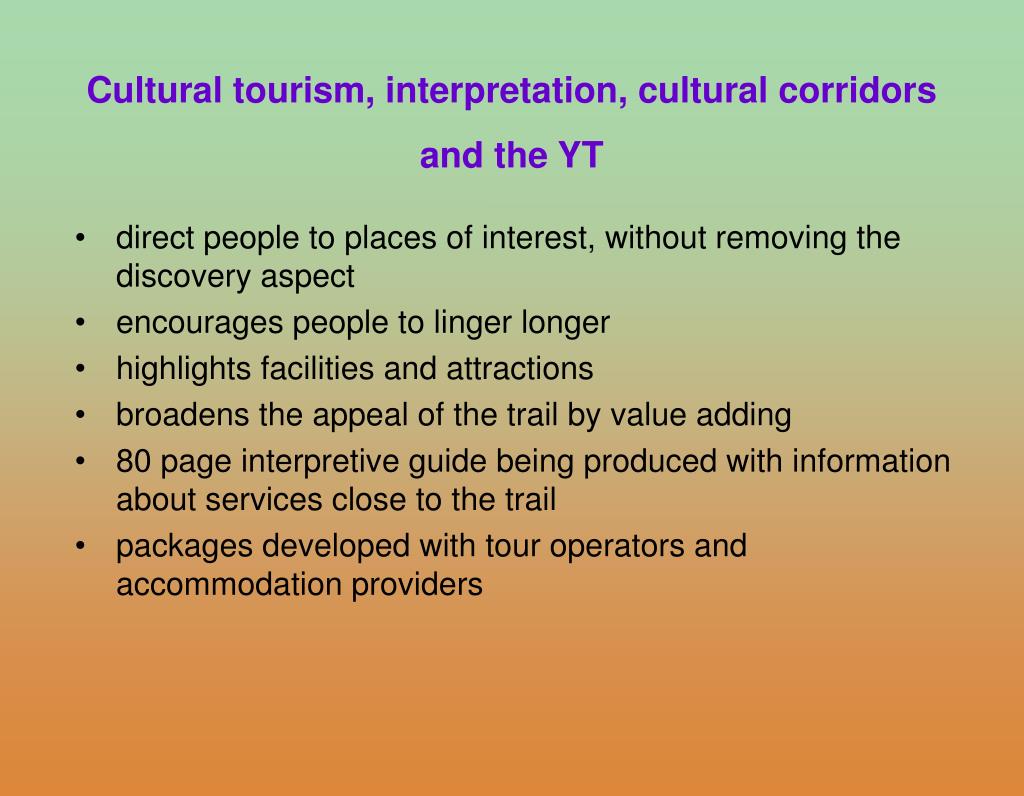 Cultural tourism, interpretation, cultural corridors and the YT

• direct people to places of interest, without removing the discovery aspect
• encourages people to linger longer
• highlights facilities and attractions
• broadens the appeal of the trail by value adding
• 80 page interpretive guide being produced with information about services close to the trail
• packages developed with tour operators and accommodation providers